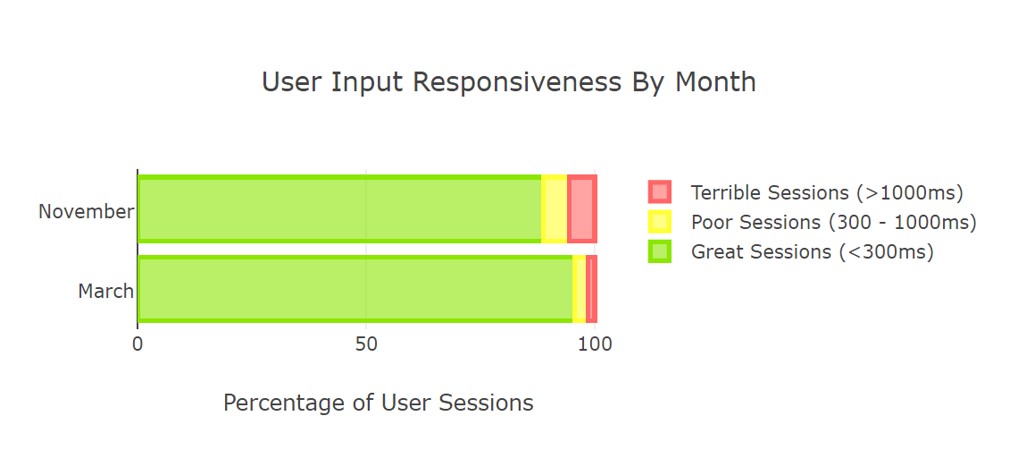 User Input Responsiveness By Month

November
March

0
50
100

Percentage of User Sessions

Terrible Sessions (>1000ms)
Poor Sessions (300 - 1000ms)
Great Sessions (<300ms)